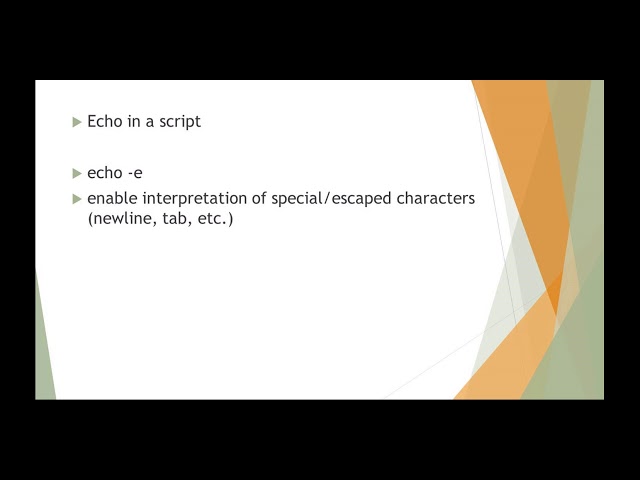 Echo in a script

echo -e

enable interpretation of special/escaped characters (newline, tab, etc.)